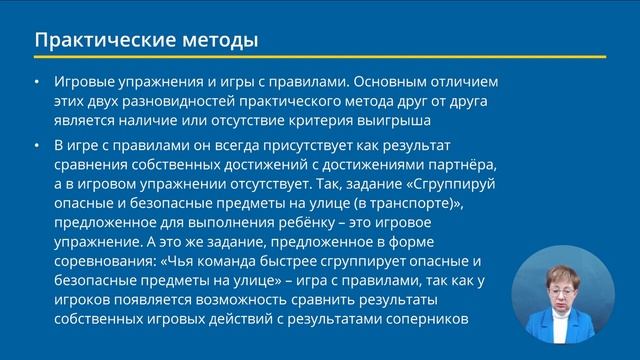 Практические методы

• Игровые упражнения и игры с правилами. Основным отличием этих двух разновидностей практического метода друг от друга является наличие или отсутствие критерия выигрыша

• В игре с правилами он всегда присутствует как результат сравнения собственных достижений с достижениями партнёра, а в игровом упражнении отсутствует. Так, задание «Сгруппируй опасные и безопасные предметы на улице (в транспорте)», предложенное для выполнения ребёнку – это игровое упражнение. А это же задание, предложенное в форме соревнования: «Чья команда быстрее сгруппирует опасные и безопасные предметы на улице» – игра с правилами, так как у игроков появляется возможность сравнить результаты собственных игровых действий с результатами соперников